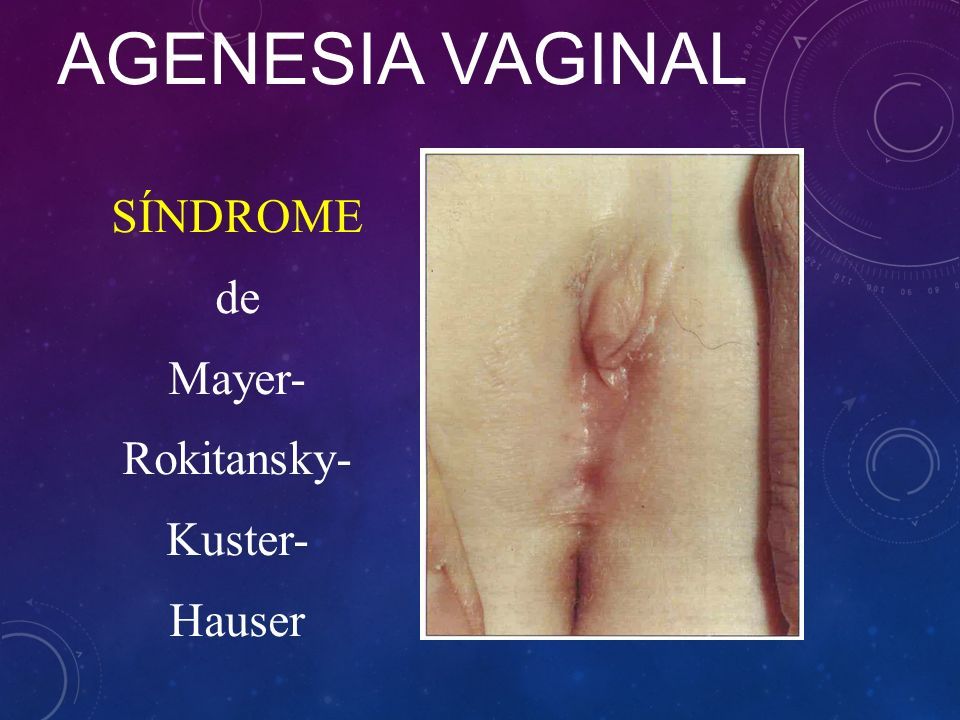 AGENESIA VAGINAL

SÍNDROME

de

Mayer-

Rokitansky-

Kuster-

Hauser